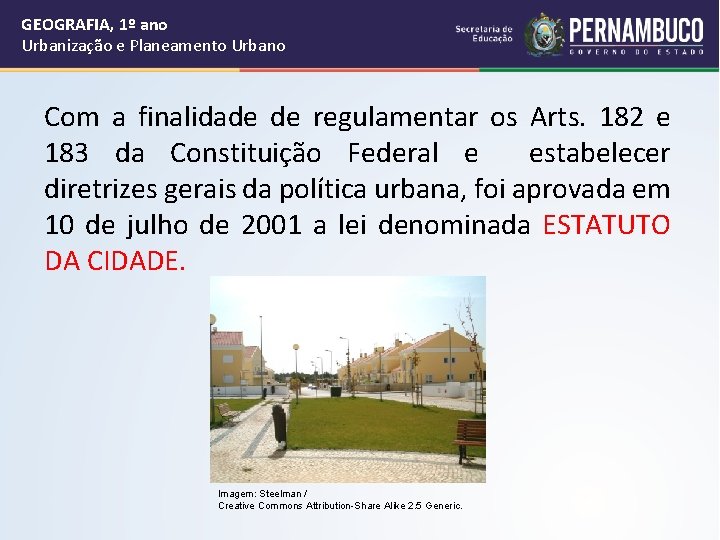 GEOGRAFIA, 1º ano
Urbanização e Planeamento Urbano

Secretaria de Educação
PERNAMBUCO
GOVERNO DO ESTADO

Com a finalidade de regulamentar os Arts. 182 e 183 da Constituição Federal e estabelecer diretrizes gerais da política urbana, foi aprovada em 10 de julho de 2001 a lei denominada ESTATUTO DA CIDADE.

Imagem: Steelman / Creative Commons Attribution-Share Alike 2.5 Generic.